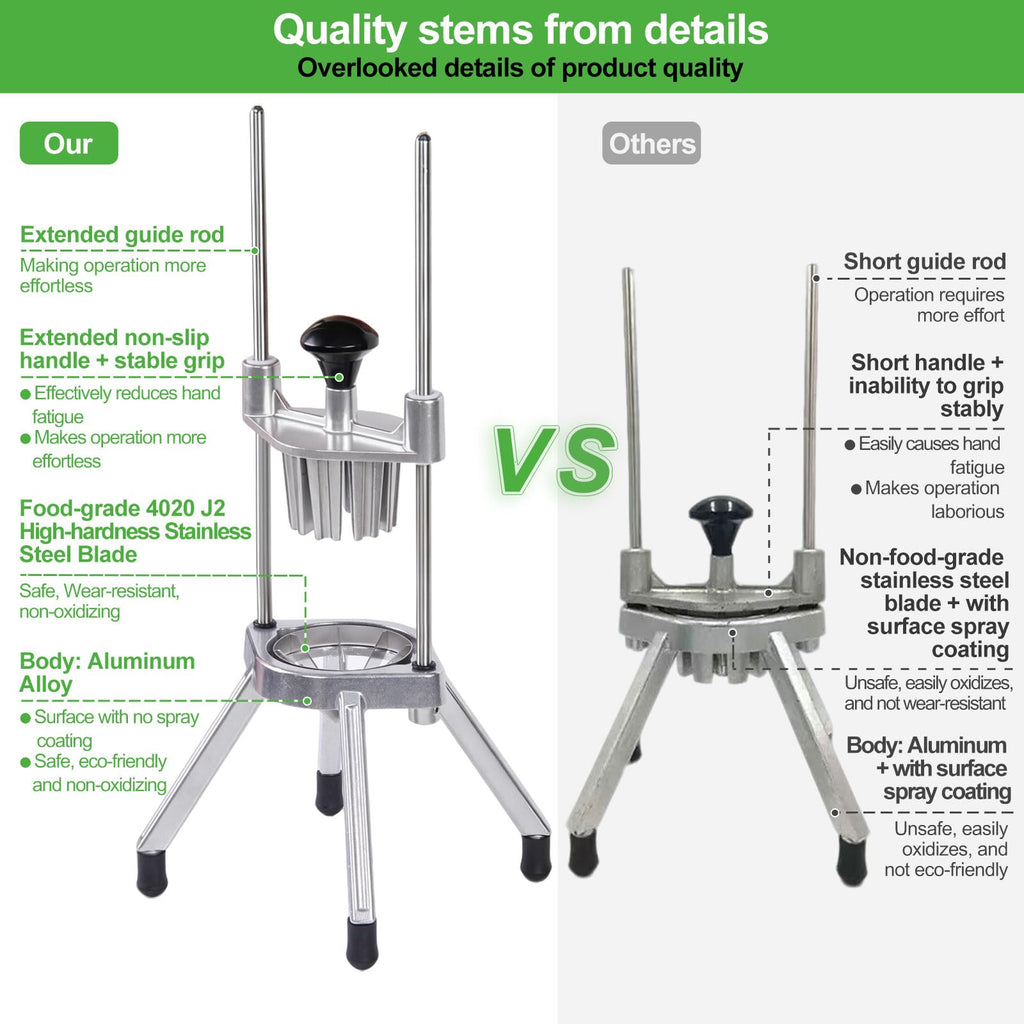 Quality stems from details
Overlooked details of product quality

Our

Extended guide rod
Making operation more effortless

Extended non-slip handle + stable grip
● Effectively reduces hand fatigue
● Makes operation more effortless

Food-grade 4020 J2 High-hardness Stainless Steel Blade
Safe, Wear-resistant, non-oxidizing

Body: Aluminum Alloy
● Surface with no spray coating
● Safe, eco-friendly and non-oxidizing

VS

Others

Short guide rod
Operation requires more effort

Short handle + inability to grip stably
● Easily causes hand fatigue
● Makes operation laborious

Non-food-grade stainless steel blade + with surface spray coating
Unsafe, easily oxidizes, and not wear-resistant

Body: Aluminum + with surface spray coating
Unsafe, easily oxidizes, and not eco-friendly